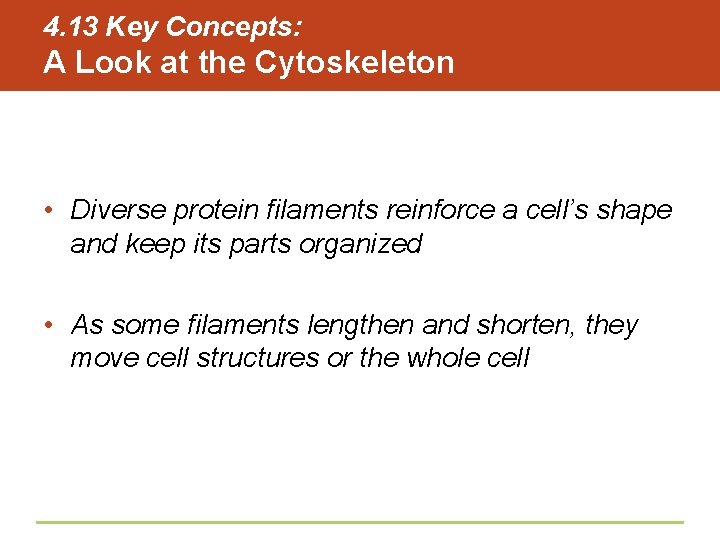 4.13 Key Concepts:
A Look at the Cytoskeleton

• Diverse protein filaments reinforce a cell's shape and keep its parts organized

• As some filaments lengthen and shorten, they move cell structures or the whole cell